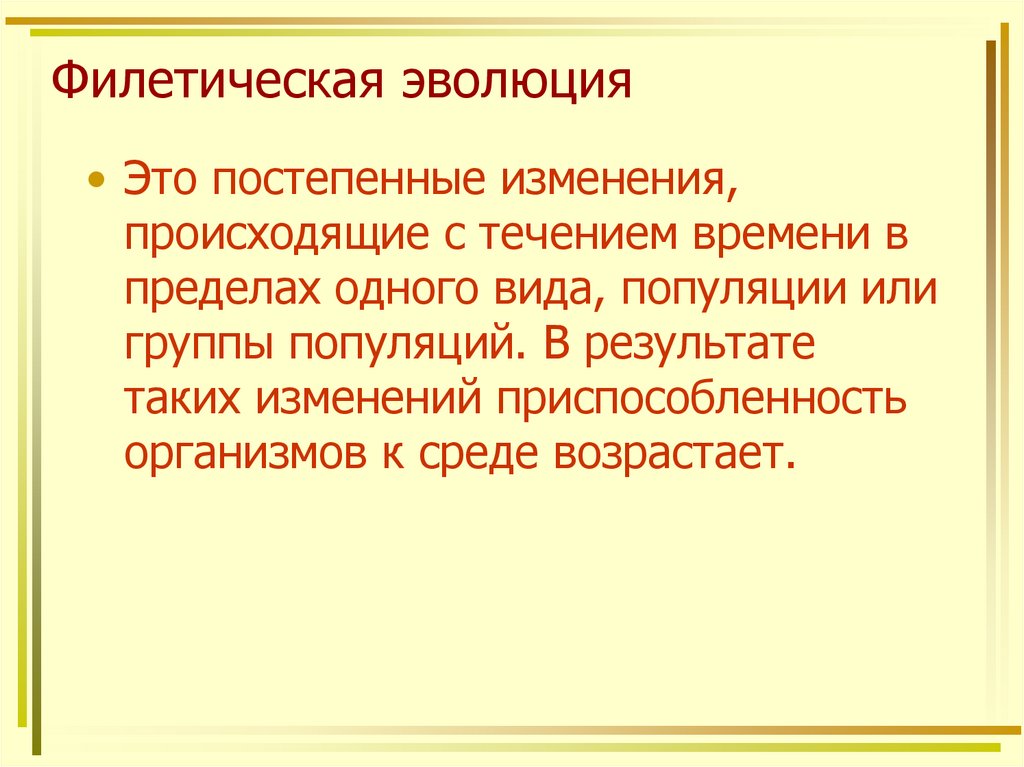 Филетическая эволюция

• Это постепенные изменения, происходящие с течением времени в пределах одного вида, популяции или группы популяций. В результате таких изменений приспособленность организмов к среде возрастает.